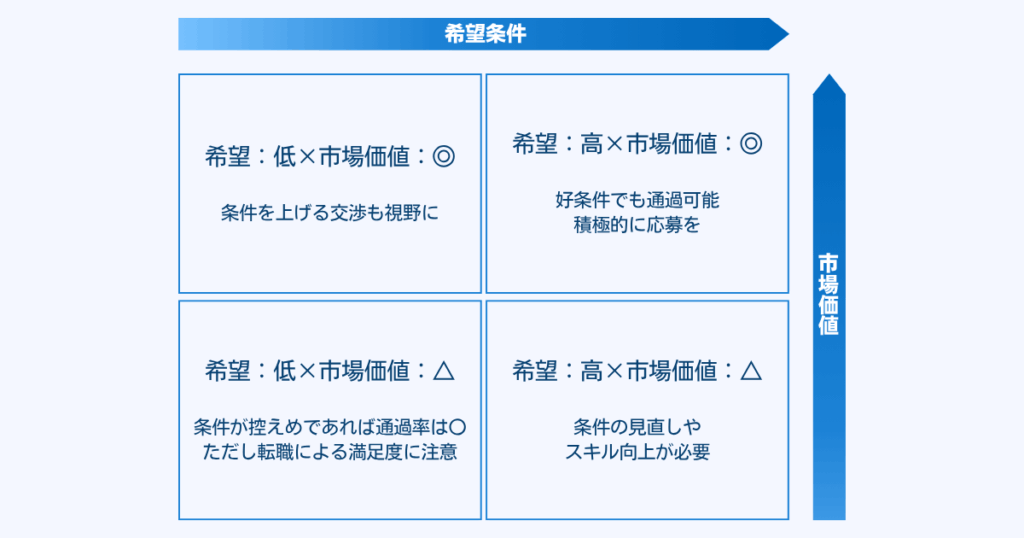 希望条件

希望：低×市場価値：◎

条件を上げる交渉も視野に

希望：高×市場価値：◎

好条件でも通過可能
積極的に応募を

希望：低×市場価値：△

条件が控えめであれば通過率は〇
ただし転職による満足度に注意

希望：高×市場価値：△

条件の見直しや
スキル向上が必要

市場価値